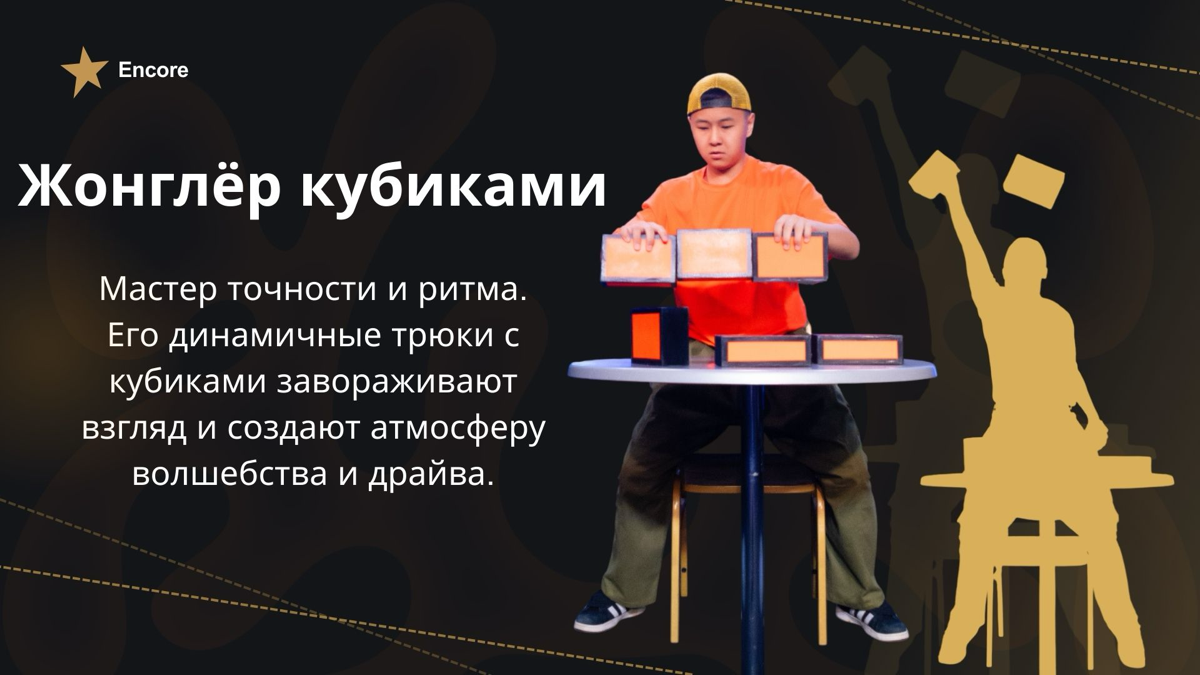 Encore

Жонглёр кубиками

Мастер точности и ритма. Его динамичные трюки с кубиками завораживают взгляд и создают атмосферу волшебства и драйва.